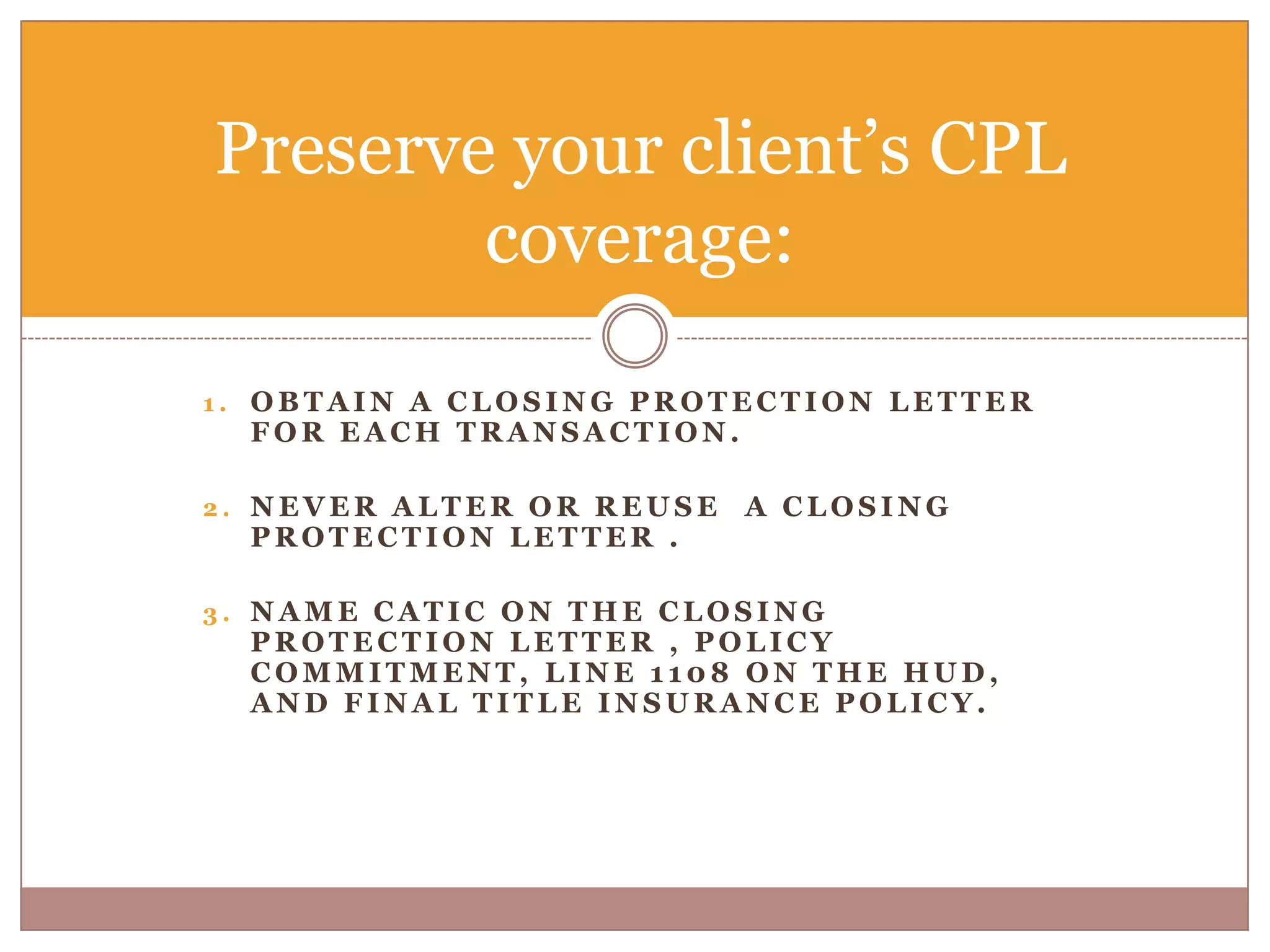 Preserve your client's CPL coverage:

1. OBTAIN A CLOSING PROTECTION LETTER FOR EACH TRANSACTION.

2. NEVER ALTER OR REUSE A CLOSING PROTECTION LETTER .

3. NAME CATIC ON THE CLOSING PROTECTION LETTER , POLICY COMMITMENT, LINE 1108 ON THE HUD, AND FINAL TITLE INSURANCE POLICY.